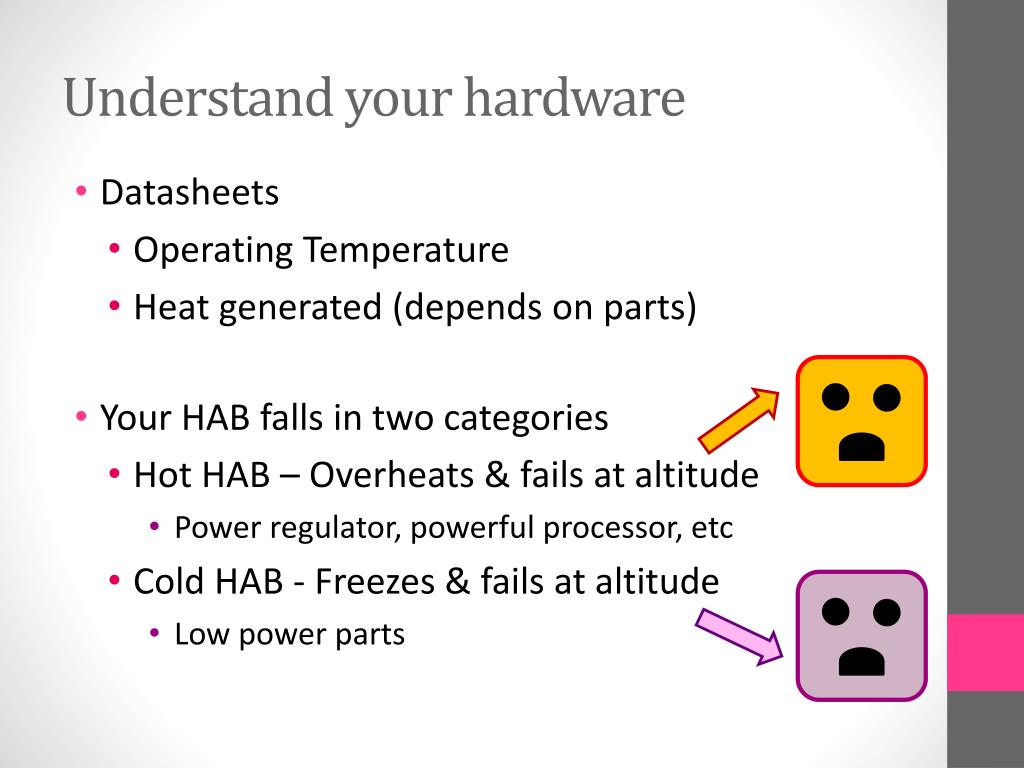 Understand your hardware

• Datasheets
• Operating Temperature
• Heat generated (depends on parts)

• Your HAB falls in two categories
• Hot HAB – Overheats & fails at altitude
• Power regulator, powerful processor, etc
• Cold HAB - Freezes & fails at altitude
• Low power parts